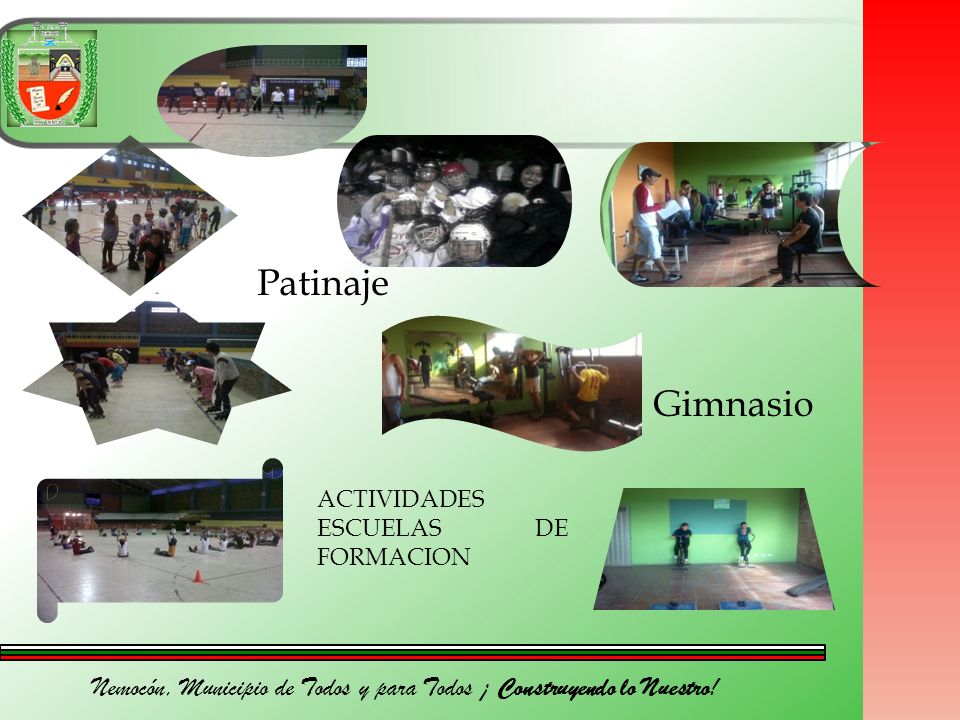 Patinaje

Gimnasio

ACTIVIDADES ESCUELAS DE FORMACION

Nemocón, Municipio de Todos y para Todos ¡ Construyendo lo Nuestro!